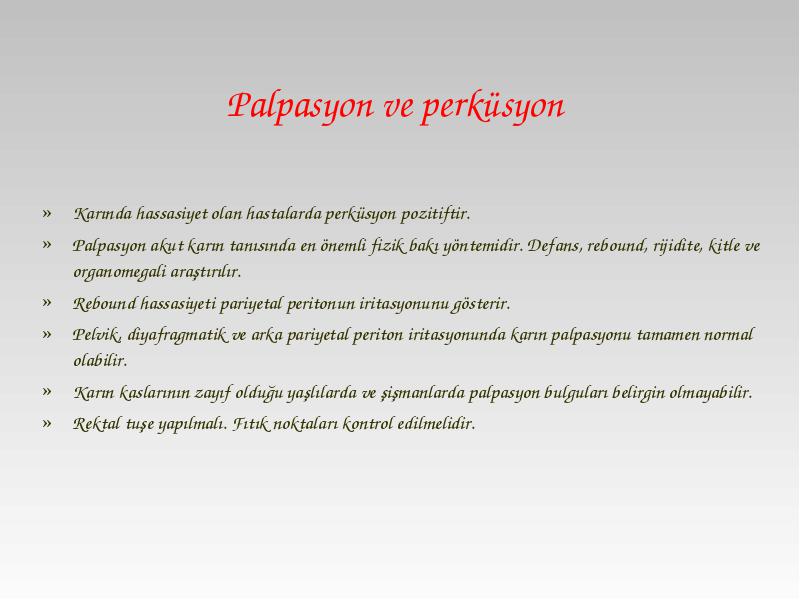 Palpasyon ve perküsyon

» Karında hassasiyet olan hastalarda perküsyon pozitiftir.

» Palpasyon akut karın tanısında en önemli fizik bakı yöntemidir. Defans, rebound, rijidite, kitle ve organomegali araştırılır.

» Rebound hassasiyeti pariyetal peritonun iritasyonunu gösterir.

» Pelvik, diyafragmatik ve arka pariyetal periton iritasyonunda karın palpasyonu tamamen normal olabilir.

» Karın kaslarının zayıf olduğu yaşlılarda ve şişmanlarda palpasyon bulguları belirgin olmayabilir.

» Rektal tuşe yapılmalı. Fıtık noktaları kontrol edilmelidir.